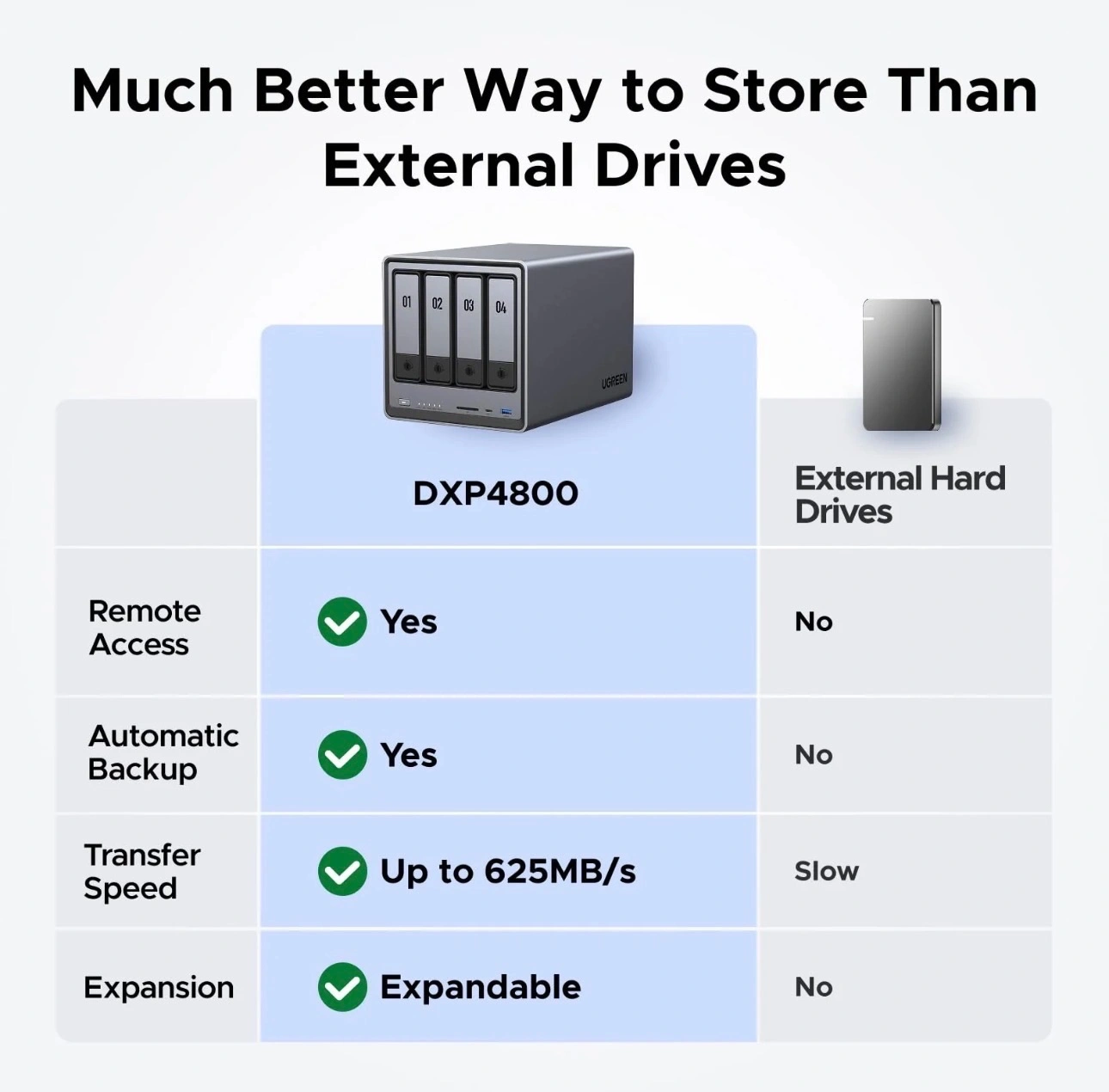 Much Better Way to Store Than External Drives

01 02 03 04

UGREEN

| | DXP4800 | External Hard Drives |
|---|---|---|
| Remote Access | Yes | No |
| Automatic Backup | Yes | No |
| Transfer Speed | Up to 625MB/s | Slow |
| Expansion | Expandable | No |